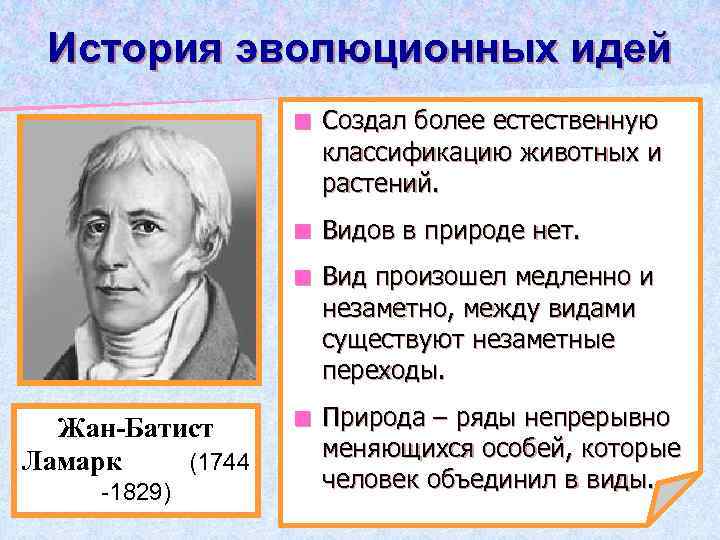 История эволюционных идей

Жан-Батист Ламарк (1744 -1829)

Создал более естественную классификацию животных и растений.

Видов в природе нет.

Вид произошел медленно и незаметно, между видами существуют незаметные переходы.

Природа – ряды непрерывно меняющихся особей, которые человек объединил в виды.